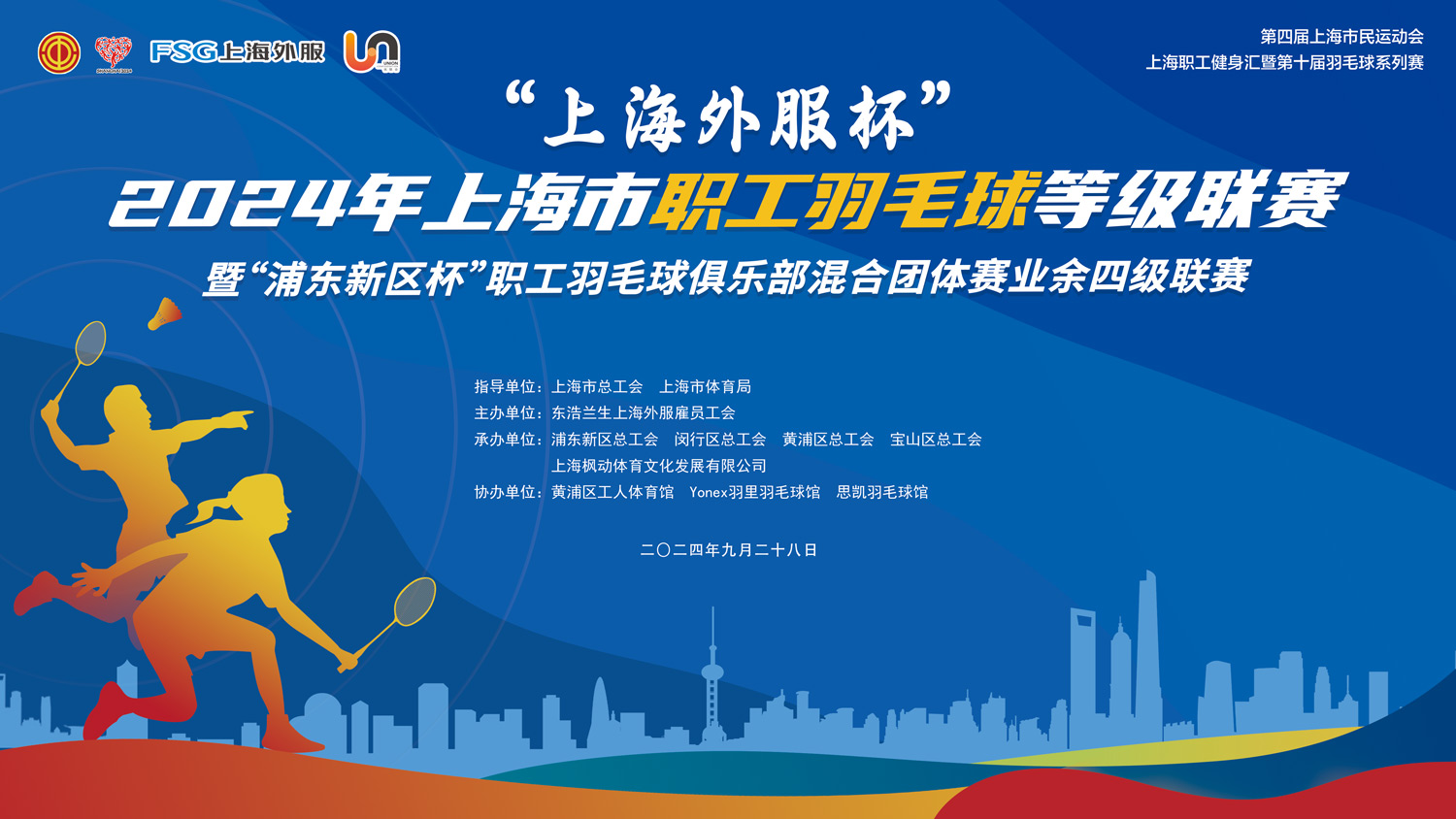 FSG上海外服

UNION

第四届上海市民运动会
上海职工健身汇暨第十届羽毛球系列赛

“上海外服杯”
2024年上海市职工羽毛球等级联赛
暨“浦东新区杯”职工羽毛球俱乐部混合团体赛业余四级联赛

指导单位：上海市总工会 上海市体育局
主办单位：东浩兰生上海外服雇员工会
承办单位：浦东新区总工会 闵行区总工会 黄浦区总工会 宝山区总工会
上海枫动体育文化发展有限公司
协办单位：黄浦区工人体育馆 Yonex羽里羽毛球馆 思凯羽毛球馆

二〇二四年九月二十八日